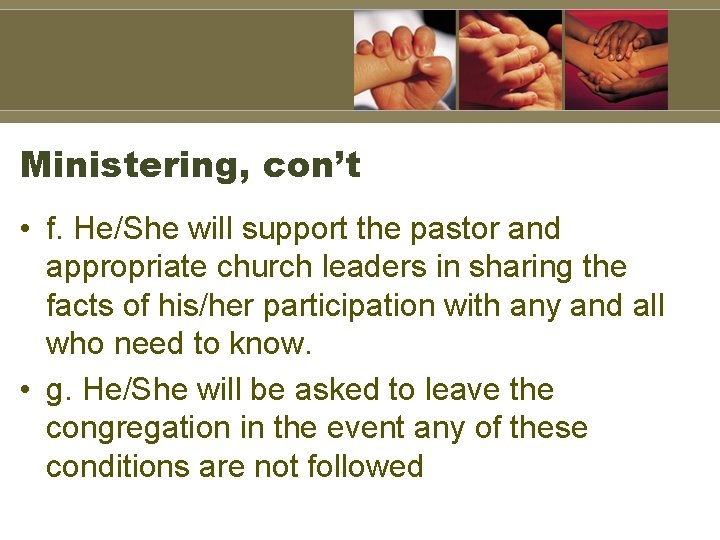 Ministering, con’t

• f. He/She will support the pastor and appropriate church leaders in sharing the facts of his/her participation with any and all who need to know.

• g. He/She will be asked to leave the congregation in the event any of these conditions are not followed